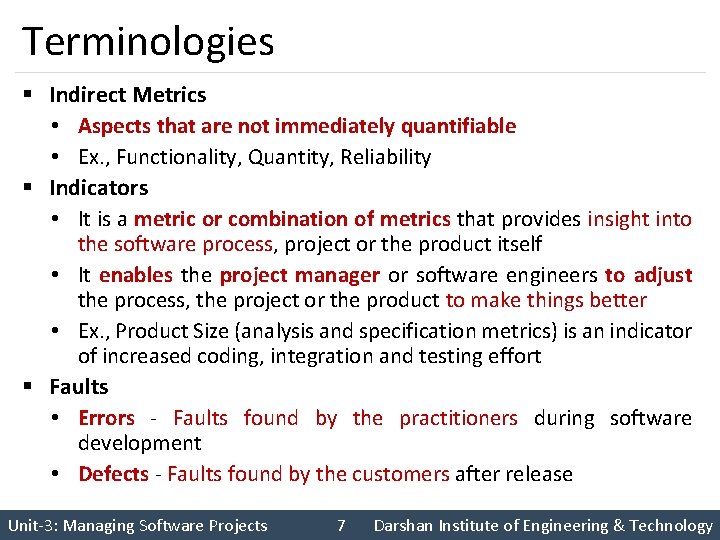 Terminologies

▪ Indirect Metrics
• Aspects that are not immediately quantifiable
• Ex., Functionality, Quantity, Reliability

▪ Indicators
• It is a metric or combination of metrics that provides insight into the software process, project or the product itself
• It enables the project manager or software engineers to adjust the process, the project or the product to make things better
• Ex., Product Size (analysis and specification metrics) is an indicator of increased coding, integration and testing effort

▪ Faults
• Errors - Faults found by the practitioners during software development
• Defects - Faults found by the customers after release

Unit-3: Managing Software Projects 7 Darshan Institute of Engineering & Technology